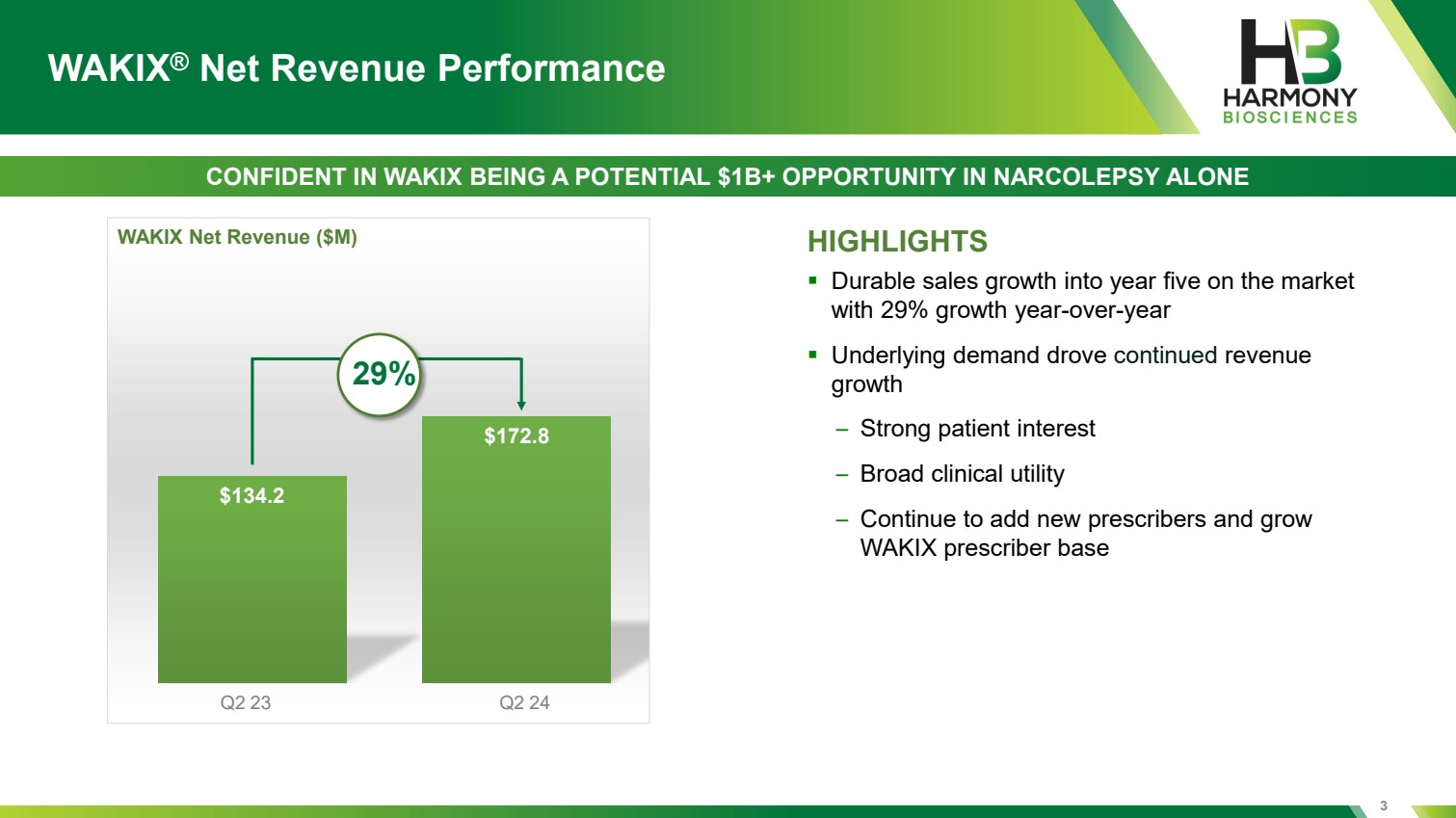 WAKIX® Net Revenue Performance

HB
HARMONY
BIOSCIENCES

CONFIDENT IN WAKIX BEING A POTENTIAL $1B+ OPPORTUNITY IN NARCOLEPSY ALONE

WAKIX Net Revenue ($M)

29%

$134.2

$172.8

Q2 23

Q2 24

HIGHLIGHTS

▪ Durable sales growth into year five on the market with 29% growth year-over-year

▪ Underlying demand drove continued revenue growth

– Strong patient interest

– Broad clinical utility

– Continue to add new prescribers and grow WAKIX prescriber base

3